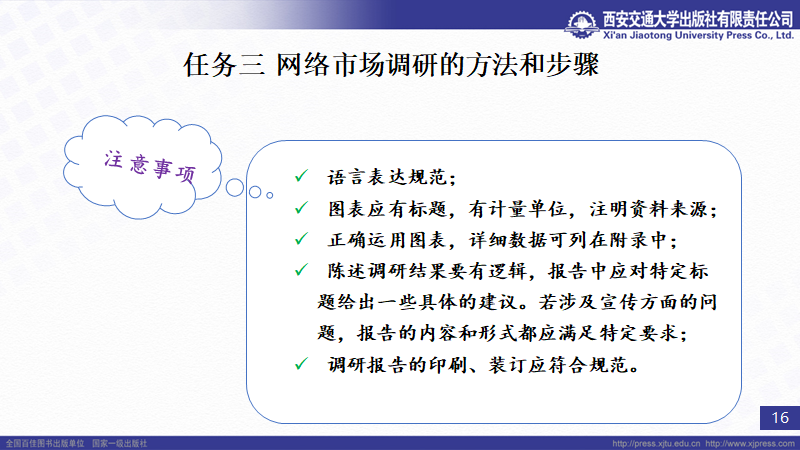 西安交通大学出版社有限责任公司
Xi'an Jiaotong University Press Co., Ltd.

任务三 网络市场调研的方法和步骤

注意事项

✓ 语言表达规范；
✓ 图表应有标题，有计量单位，注明资料来源；
✓ 正确运用图表，详细数据可列在附录中；
✓ 陈述调研结果要有逻辑，报告中应对特定标题给出一些具体的建议。若涉及宣传方面的问题，报告的内容和形式都应满足特定要求；
✓ 调研报告的印刷、装订应符合规范。

16

全国百佳图书出版单位 国家一级出版社

http://press.xjtu.edu.cn http://www.xjpress.com